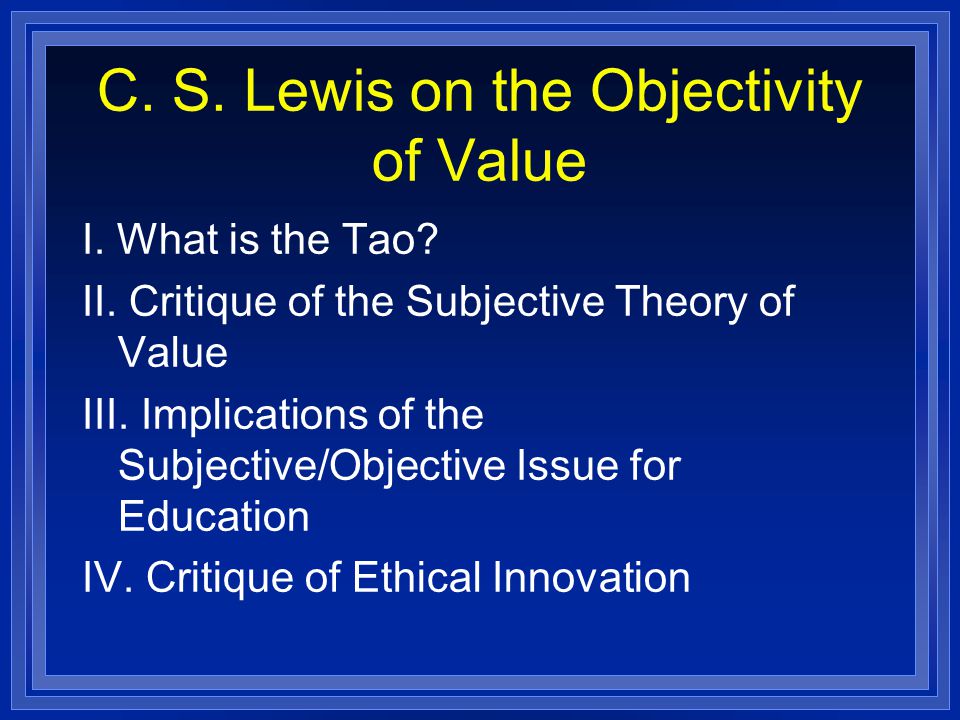 C. S. Lewis on the Objectivity of Value

I. What is the Tao?

II. Critique of the Subjective Theory of Value

III. Implications of the Subjective/Objective Issue for Education

IV. Critique of Ethical Innovation